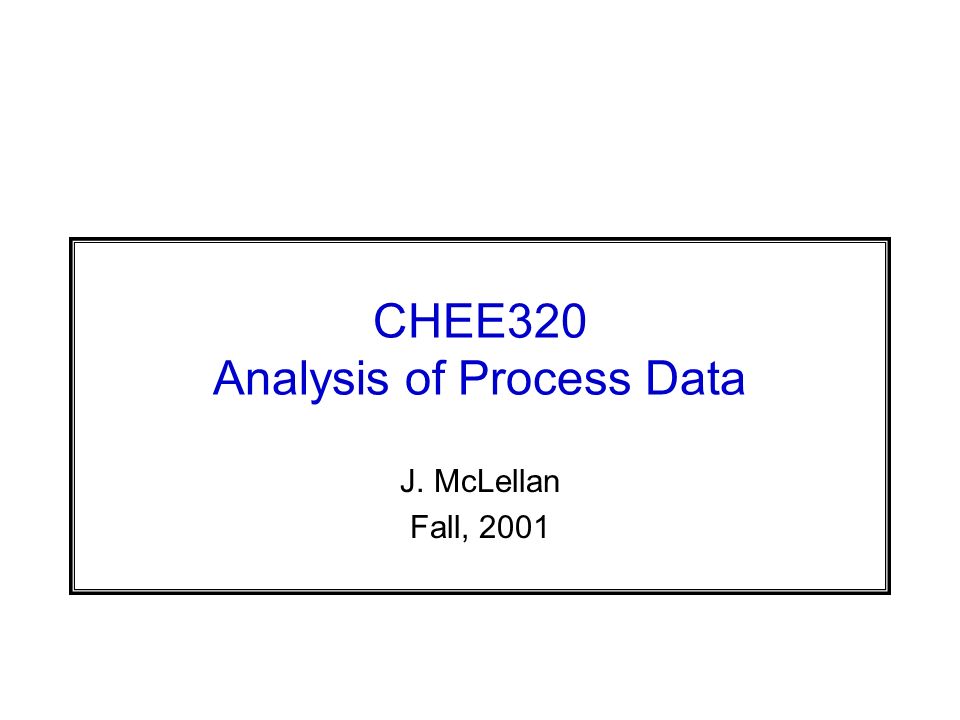 CHEE320
Analysis of Process Data

J. McLellan
Fall, 2001